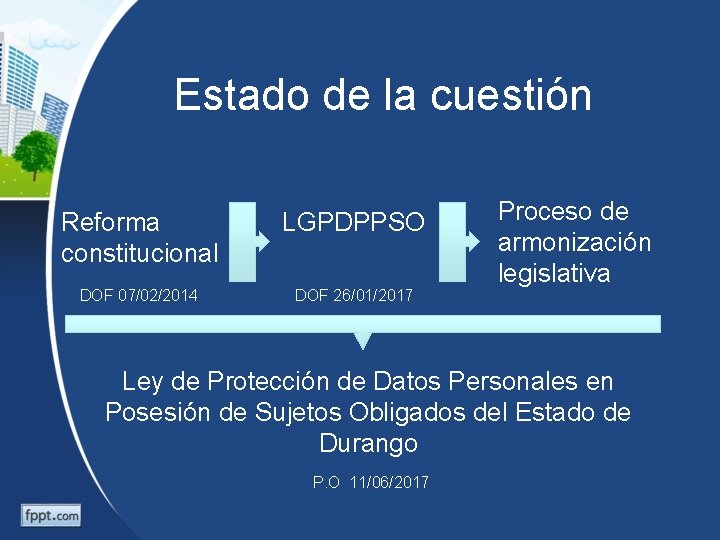 Estado de la cuestión

Reforma constitucional

DOF 07/02/2014

LGPDPPSO

DOF 26/01/2017

Proceso de armonización legislativa

Ley de Protección de Datos Personales en Posesión de Sujetos Obligados del Estado de Durango

P.O 11/06/2017

fppt.com